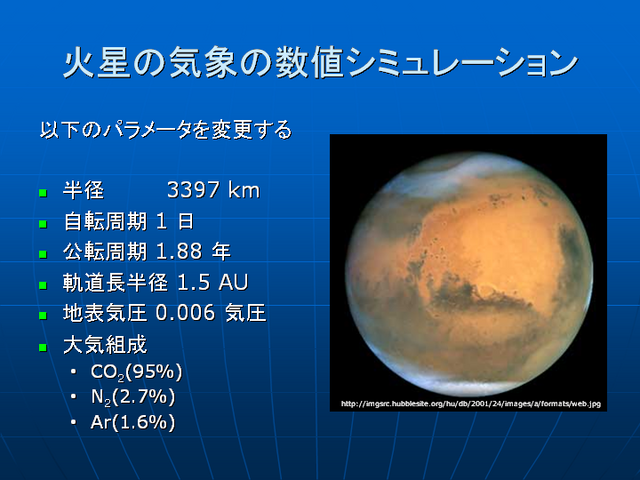 火星の気象の数値シミュレーション

以下のパラメータを変更する

- 半径 3397 km
- 自転周期 1 日
- 公転周期 1.88 年
- 軌道長半径 1.5 AU
- 地表気圧 0.006 気圧
- 大気組成
  - $CO_2$(95%)
  - $N_2$(2.7%)
  - Ar(1.6%)

http://imgsrc.hubblesite.org/hu/db/2001/24/images/a/formats/web.jpg